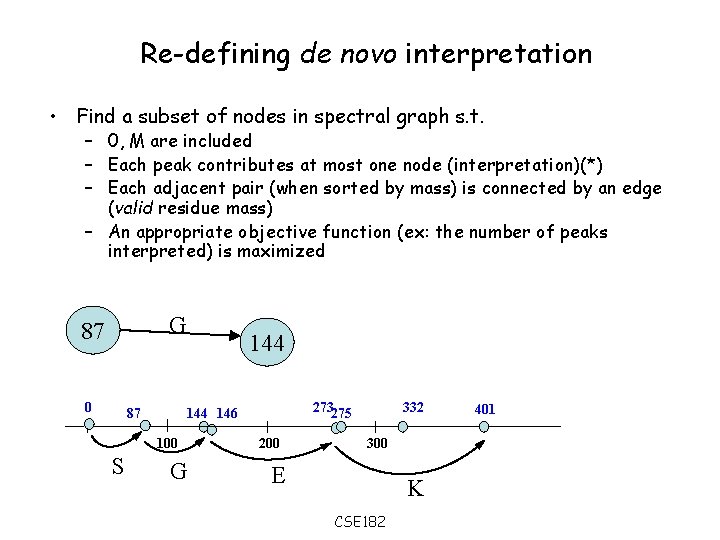 Re-defining de novo interpretation

• Find a subset of nodes in spectral graph s.t.
  – 0, M are included
  – Each peak contributes at most one node (interpretation)(*)
  – Each adjacent pair (when sorted by mass) is connected by an edge (valid residue mass)
  – An appropriate objective function (ex: the number of peaks interpreted) is maximized

87
G
144

0
87
144
146
273
275
332
401
100
200
300
S
G
E
K

CSE182